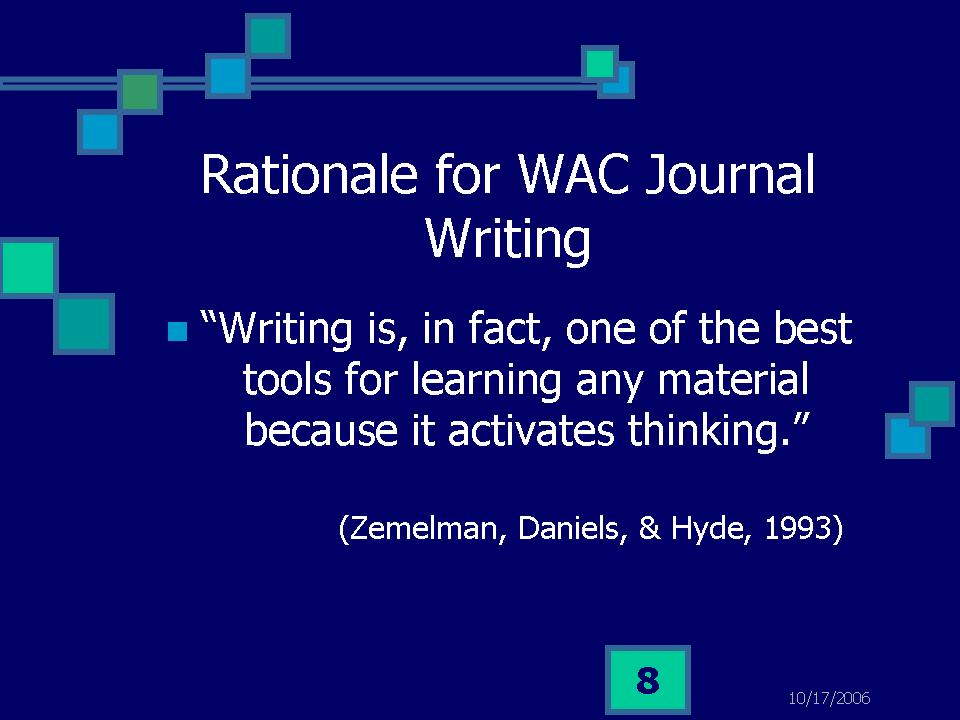 Rationale for WAC Journal Writing

“Writing is, in fact, one of the best tools for learning any material because it activates thinking.”

(Zemelman, Daniels, & Hyde, 1993)

8

10/17/2006